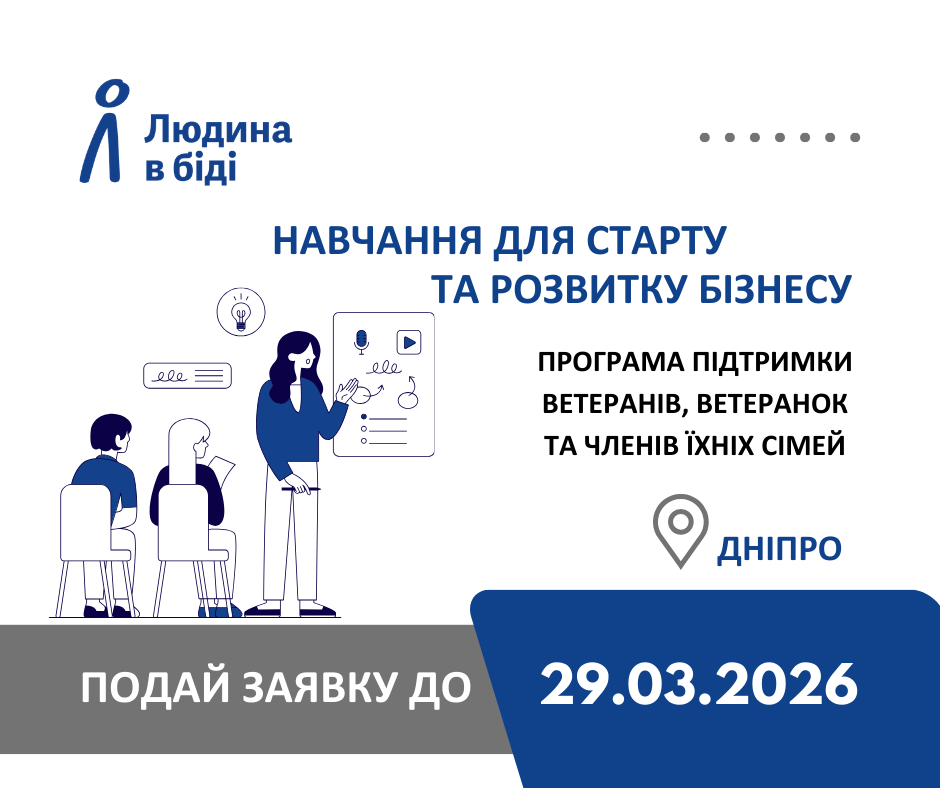 Людина в біді

НАВЧАННЯ ДЛЯ СТАРТУ ТА РОЗВИТКУ БІЗНЕСУ

ПРОГРАМА ПІДТРИМКИ ВЕТЕРАНІВ, ВЕТЕРАНОК ТА ЧЛЕНІВ ЇХНІХ СІМЕЙ

ДНІПРО

ПОДАЙ ЗАЯВКУ ДО

29.03.2026